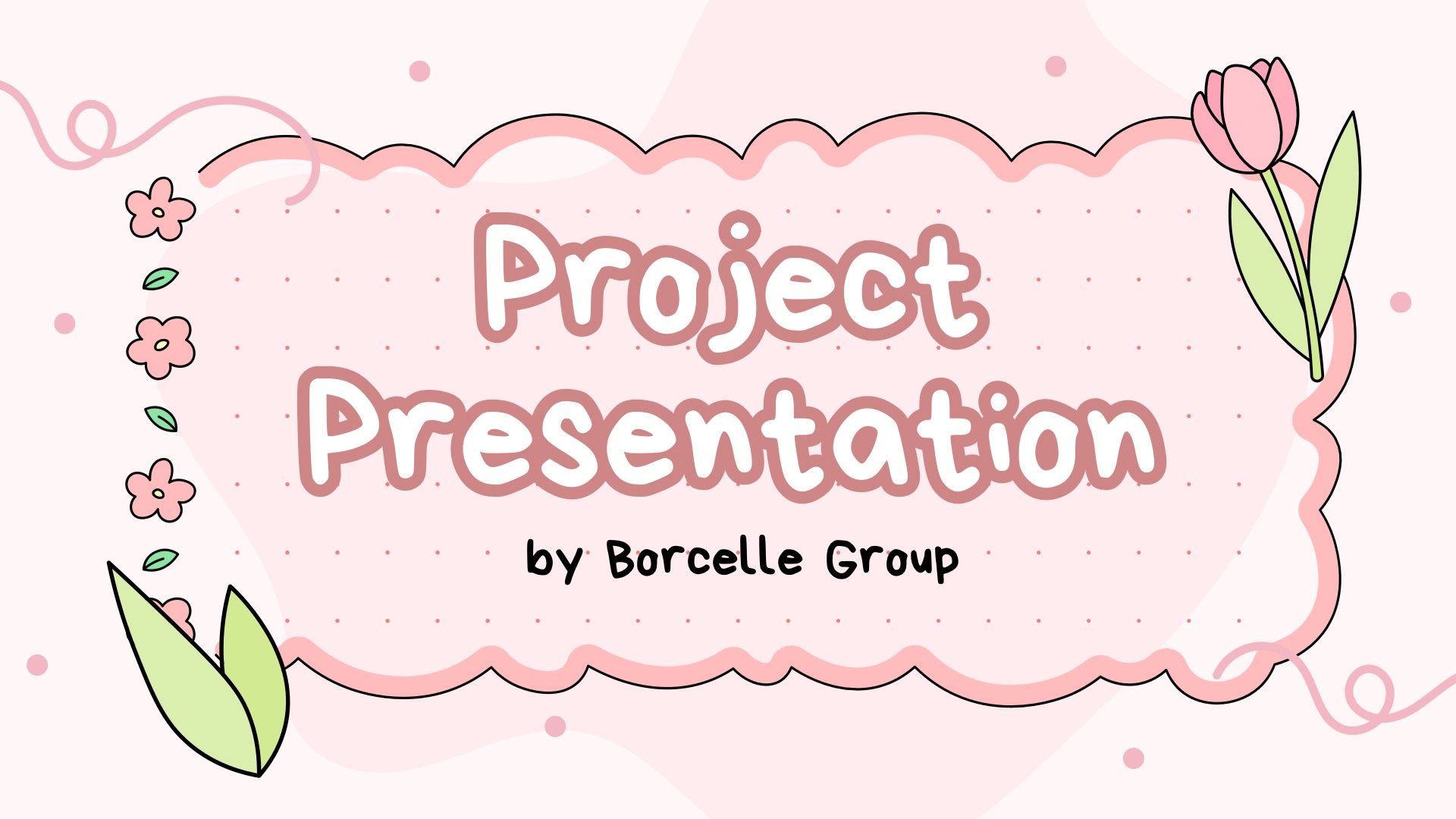 Project Presentation

by Borcelle Group